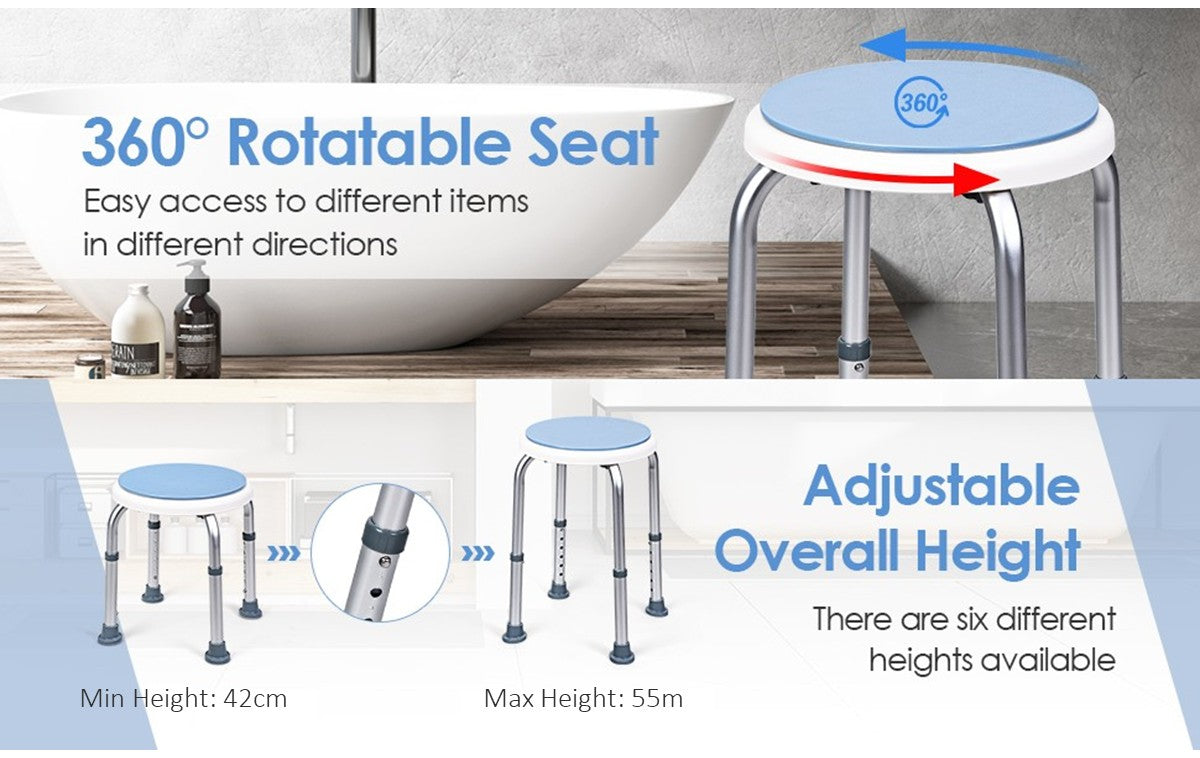 360° Rotatable Seat
Easy access to different items in different directions

360°

RAIN

Adjustable Overall Height
There are six different heights available

Min Height: 42cm
Max Height: 55m